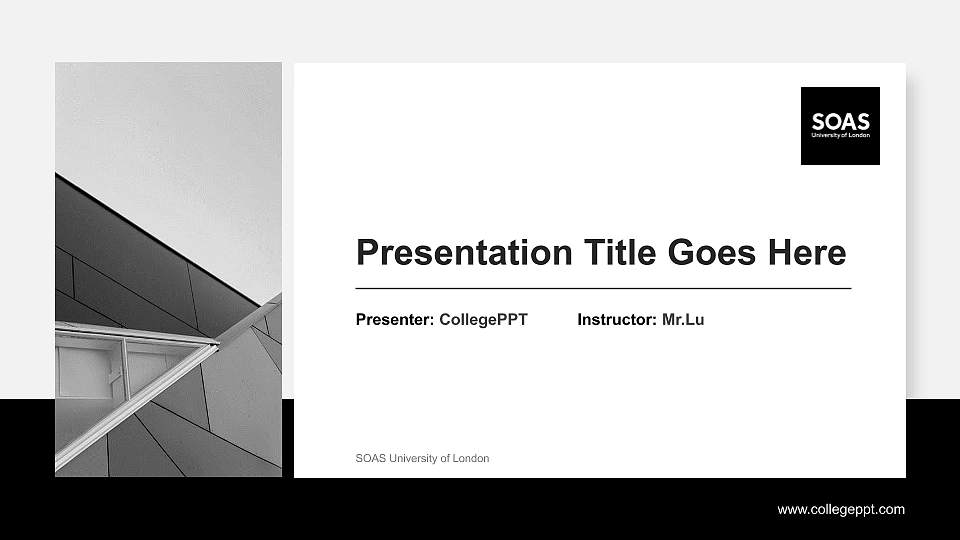 SOAS
University of London

Presentation Title Goes Here

Presenter: CollegePPT Instructor: Mr.Lu

SOAS University of London

www.collegeppt.com